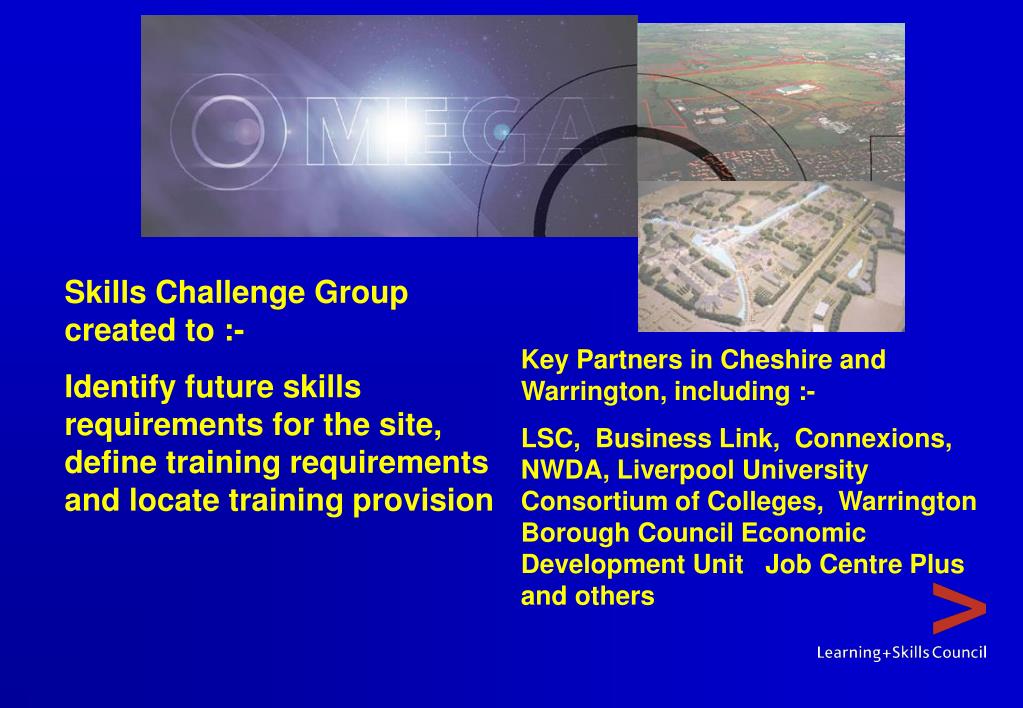 OMEGA

Skills Challenge Group created to :-

Identify future skills requirements for the site, define training requirements and locate training provision

Key Partners in Cheshire and Warrington, including :-

LSC, Business Link, Connexions, NWDA, Liverpool University Consortium of Colleges, Warrington Borough Council Economic Development Unit Job Centre Plus and others

Learning+Skills Council